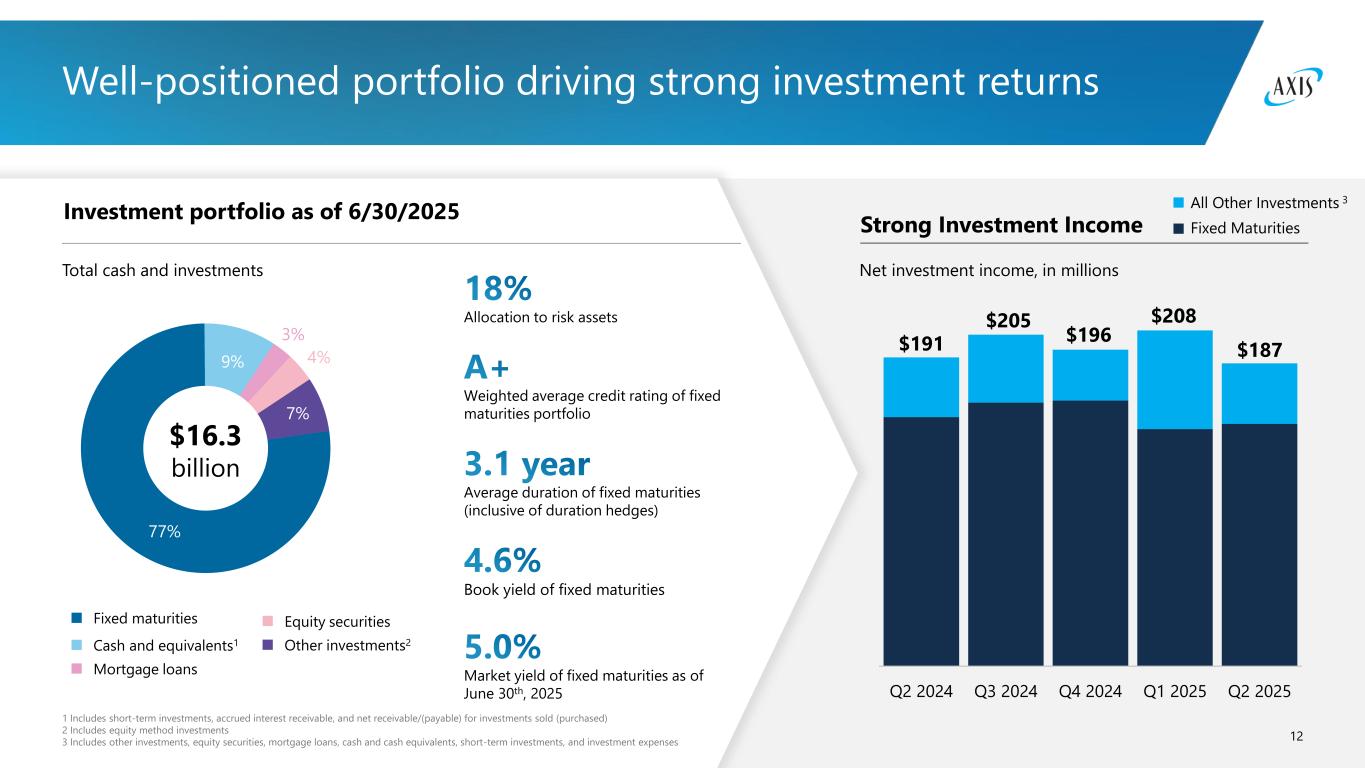 Well-positioned portfolio driving strong investment returns

AXIS

Investment portfolio as of 6/30/2025

Total cash and investments

9%
3%
4%
7%
77%

$16.3 billion

Fixed maturities
Cash and equivalents$^1$
Mortgage loans
Equity securities
Other investments$^2$

18%
Allocation to risk assets

A+
Weighted average credit rating of fixed maturities portfolio

3.1 year
Average duration of fixed maturities (inclusive of duration hedges)

4.6%
Book yield of fixed maturities

5.0%
Market yield of fixed maturities as of June 30$^{th}$, 2025

Strong Investment Income

All Other Investments $^3$
Fixed Maturities

Net investment income, in millions

$191
$205
$196
$208
$187

Q2 2024
Q3 2024
Q4 2024
Q1 2025
Q2 2025

1 Includes short-term investments, accrued interest receivable, and net receivable/(payable) for investments sold (purchased)
2 Includes equity method investments
3 Includes other investments, equity securities, mortgage loans, cash and cash equivalents, short-term investments, and investment expenses

12